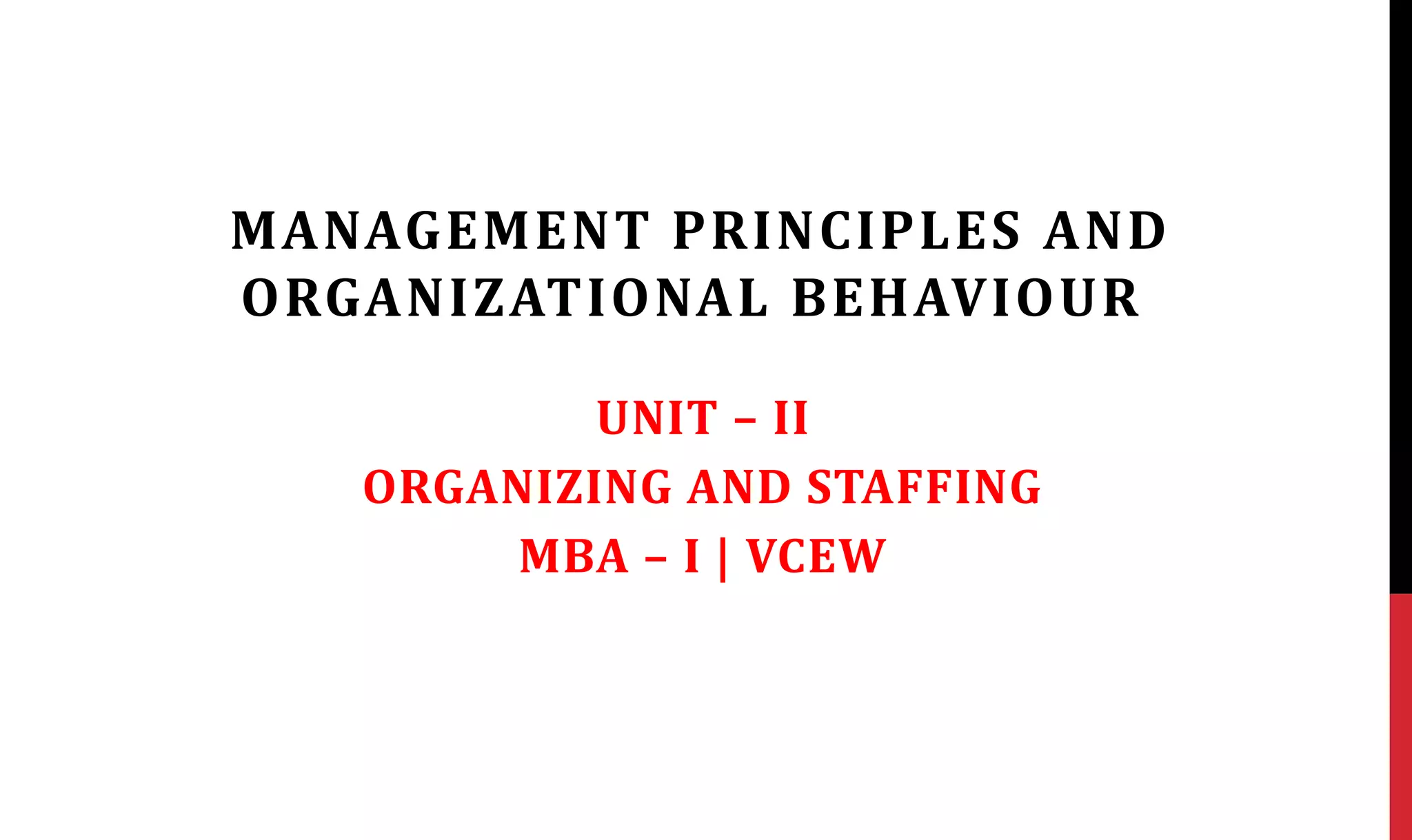 MANAGEMENT PRINCIPLES AND ORGANIZATIONAL BEHAVIOUR

UNIT – II
ORGANIZING AND STAFFING
MBA – I | VCEW